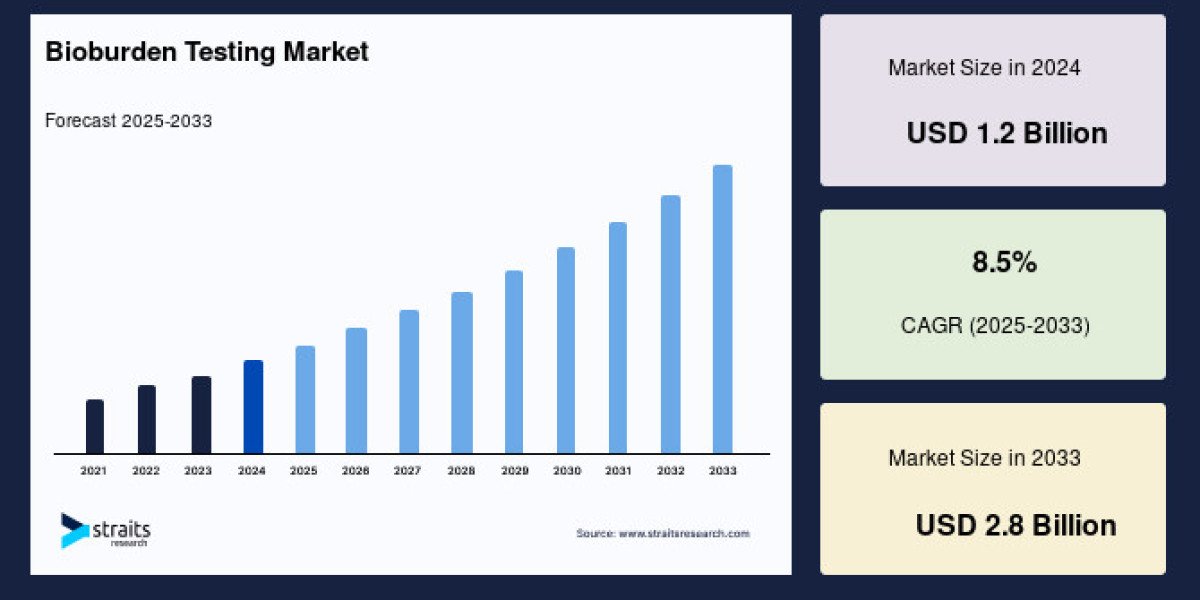 Bioburden Testing Market

Forecast 2025-2033

2021 2022 2023 2024 2025 2026 2027 2028 2029 2030 2031 2032 2033

straits research

Source: www.straitsresearch.com

Market Size in 2024

USD 1.2 Billion

8.5%

CAGR (2025-2033)

Market Size in 2033

USD 2.8 Billion